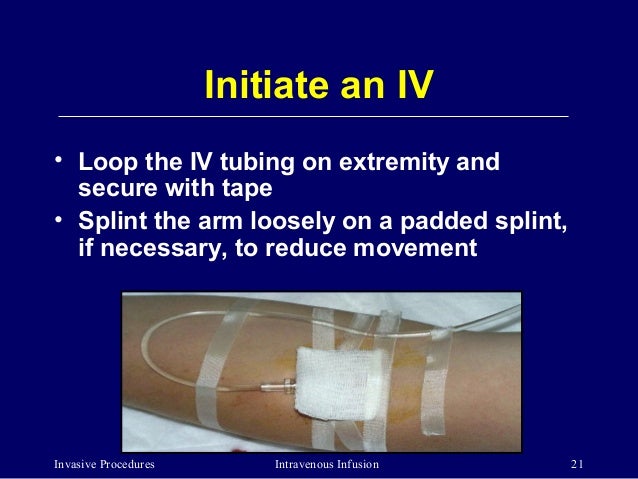 Initiate an IV

• Loop the IV tubing on extremity and secure with tape
• Splint the arm loosely on a padded splint, if necessary, to reduce movement

Invasive Procedures Intravenous Infusion 21